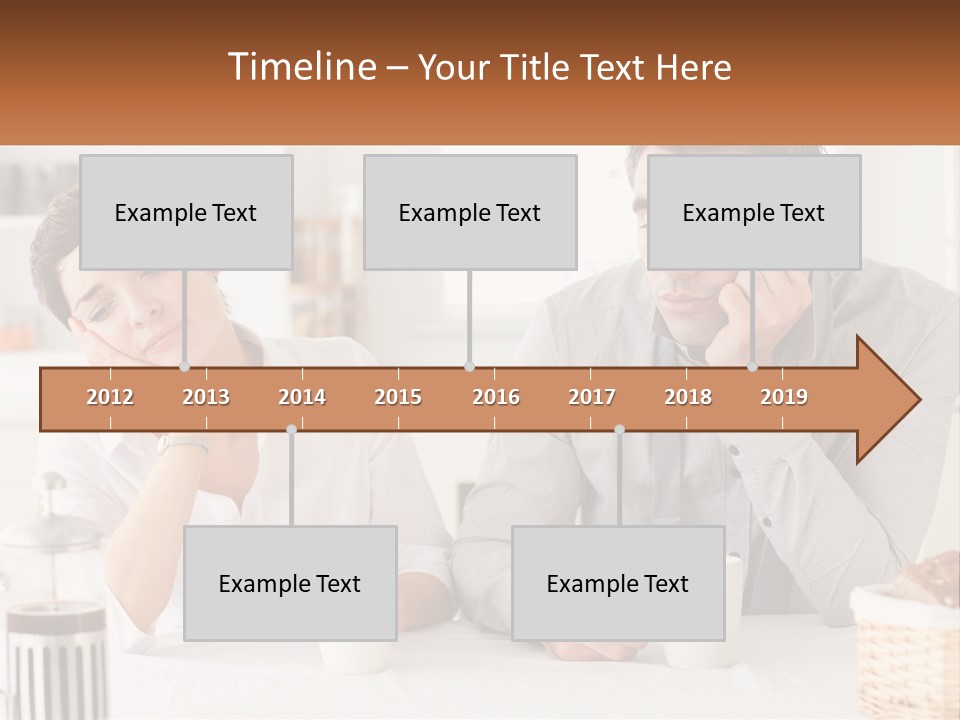 Timeline – Your Title Text Here

Example Text

Example Text

Example Text

2012 2013 2014 2015 2016 2017 2018 2019

Example Text

Example Text